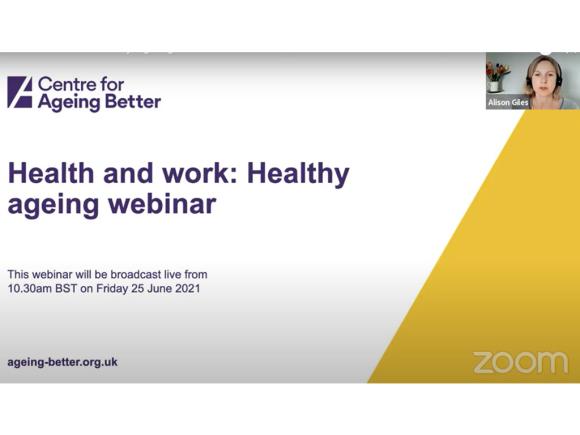 Centre for Ageing Better

Alison Giles

Health and work: Healthy ageing webinar

This webinar will be broadcast live from 10.30am BST on Friday 25 June 2021

ageing-better.org.uk

zoom